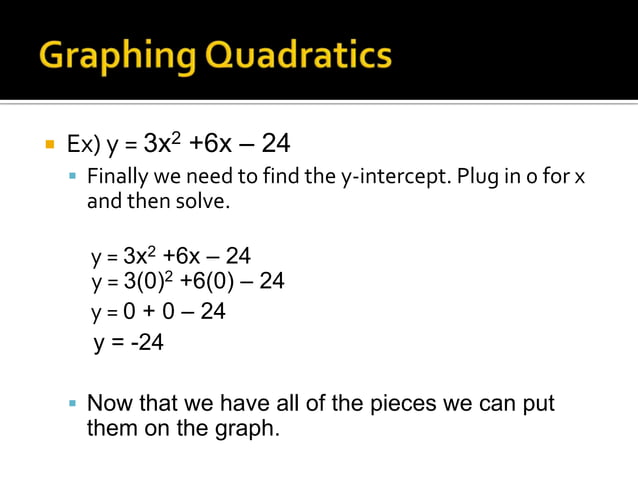 Graphing Quadratics

Ex) $y = 3x^2 + 6x - 24$

Finally we need to find the y-intercept. Plug in 0 for x and then solve.

$y = 3x^2 + 6x - 24$
$y = 3(0)^2 + 6(0) - 24$
$y = 0 + 0 - 24$
$y = -24$

Now that we have all of the pieces we can put them on the graph.